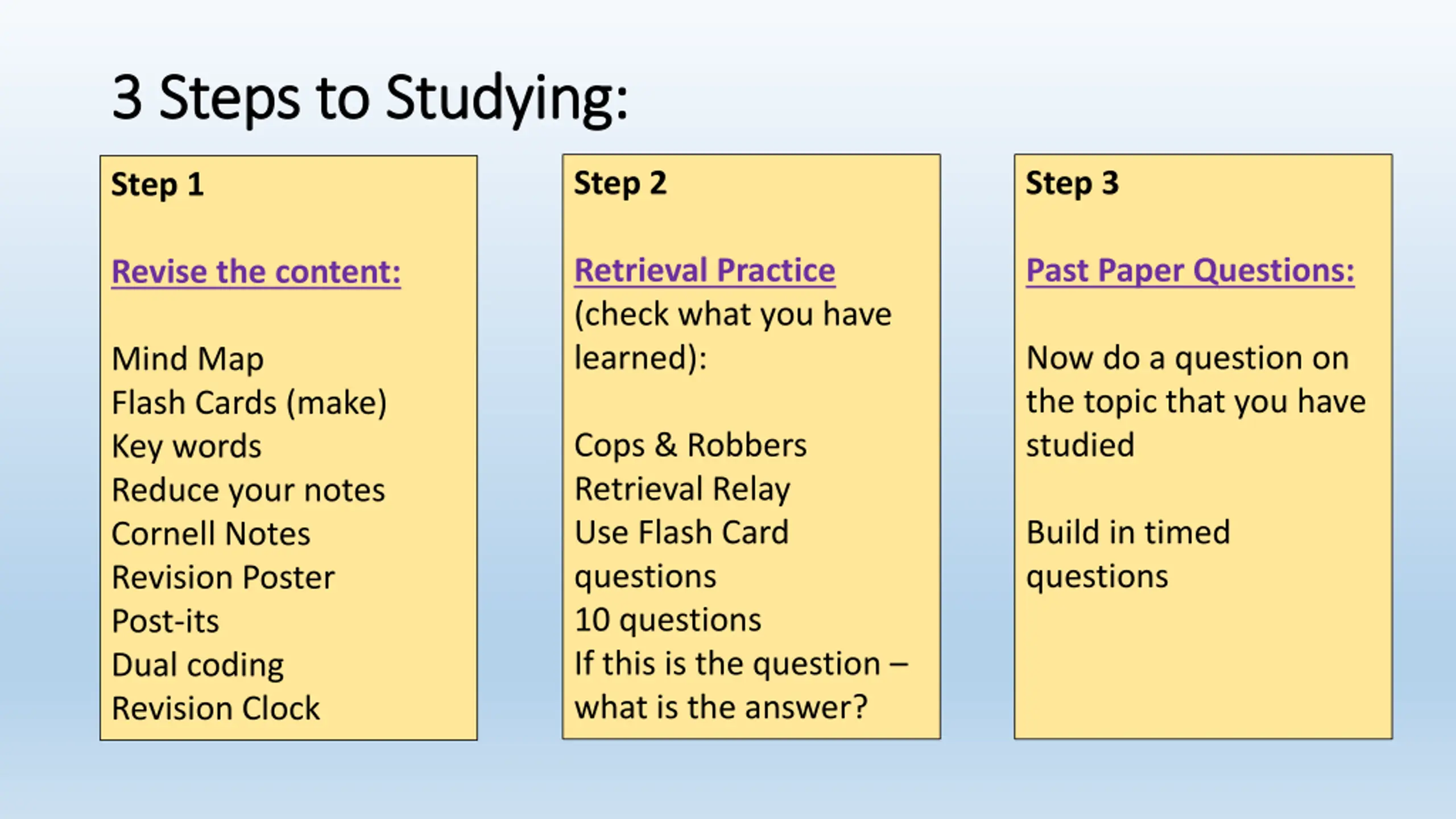 3 Steps to Studying:

Step 1

Revise the content:

Mind Map
Flash Cards (make)
Key words
Reduce your notes
Cornell Notes
Revision Poster
Post-its
Dual coding
Revision Clock

Step 2

Retrieval Practice (check what you have learned):

Cops & Robbers
Retrieval Relay
Use Flash Card questions
10 questions
If this is the question – what is the answer?

Step 3

Past Paper Questions:

Now do a question on the topic that you have studied

Build in timed questions